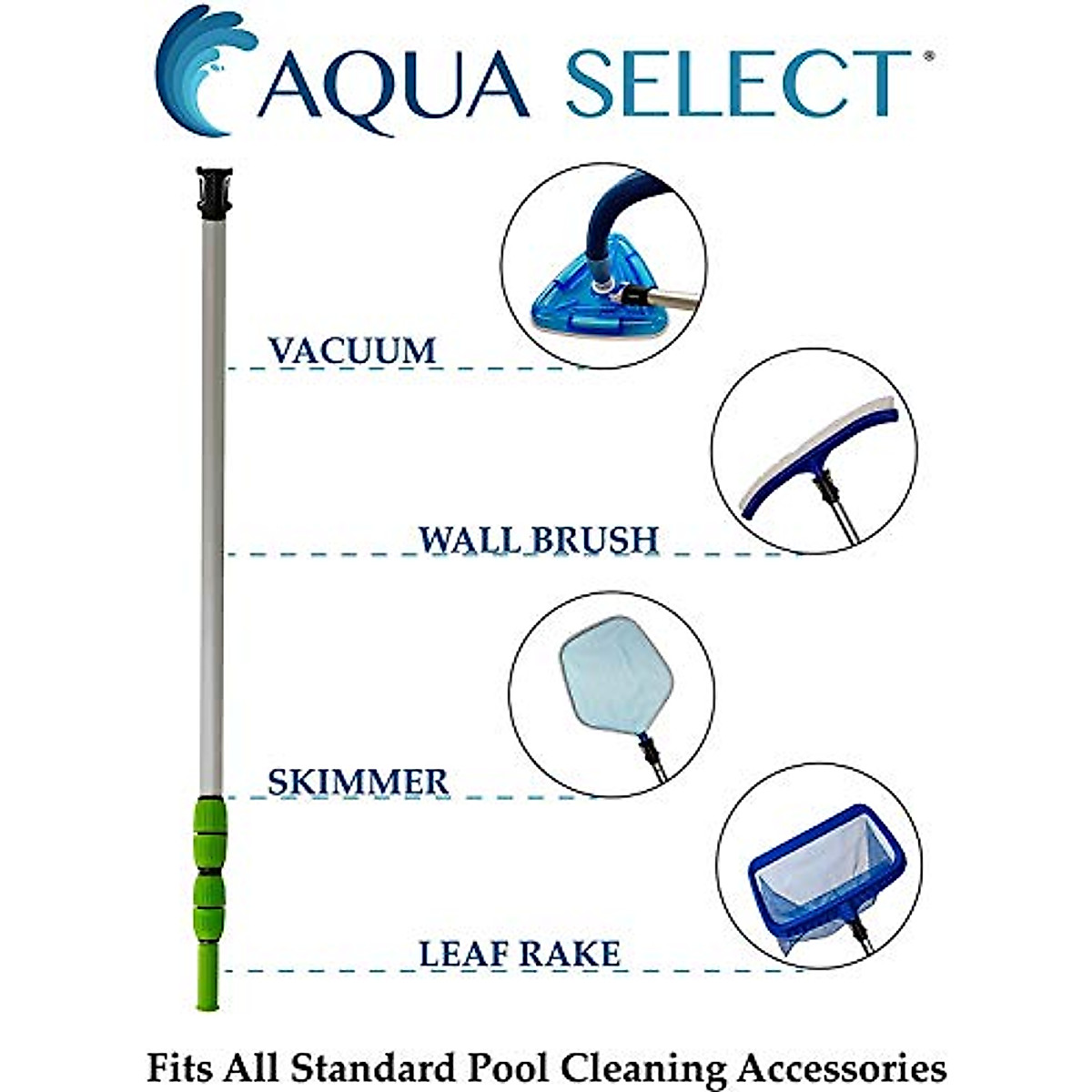 AQUA SELECT®

VACUUM

WALL BRUSH

SKIMMER

LEAF RAKE

Fits All Standard Pool Cleaning Accessories